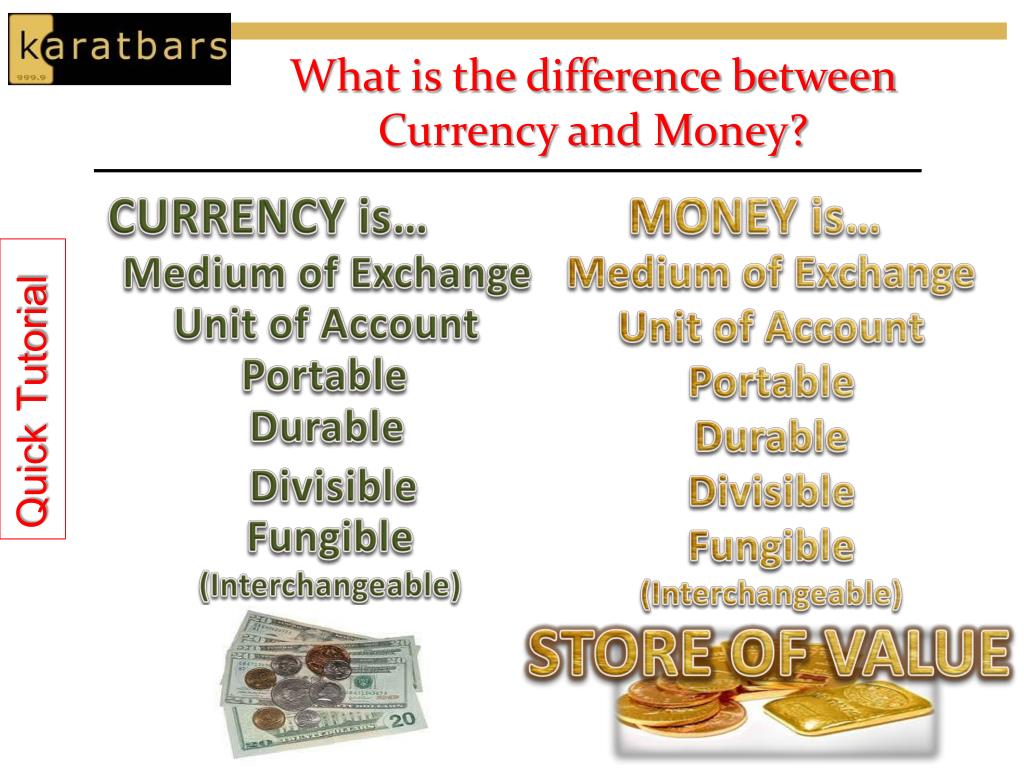 karatbars
999.9

What is the difference between Currency and Money?

Quick Tutorial

CURRENCY is…
Medium of Exchange
Unit of Account
Portable
Durable
Divisible
Fungible
(Interchangeable)

MONEY is…
Medium of Exchange
Unit of Account
Portable
Durable
Divisible
Fungible
(Interchangeable)
STORE OF VALUE